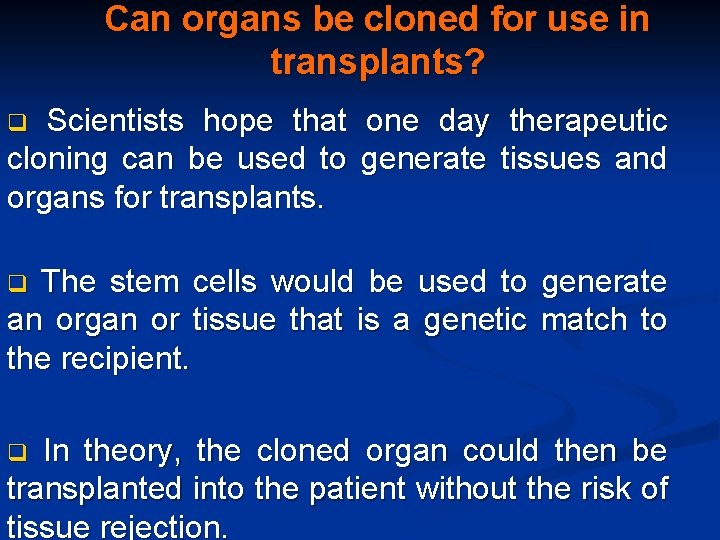 Can organs be cloned for use in transplants?

❑ Scientists hope that one day therapeutic cloning can be used to generate tissues and organs for transplants.

❑ The stem cells would be used to generate an organ or tissue that is a genetic match to the recipient.

❑ In theory, the cloned organ could then be transplanted into the patient without the risk of tissue rejection.